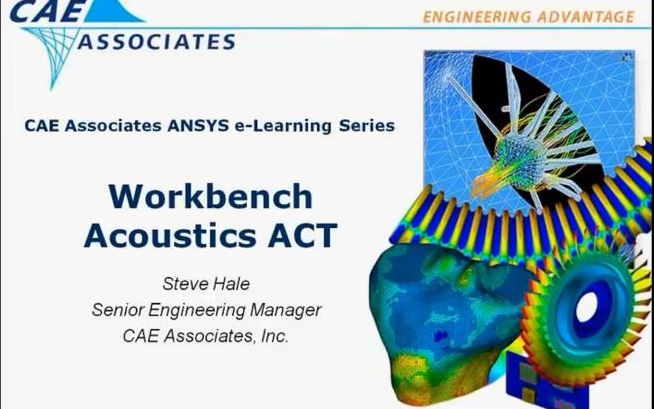 CAE ASSOCIATES

ENGINEERING ADVANTAGE

CAE Associates ANSYS e-Learning Series

Workbench Acoustics ACT

Steve Hale
Senior Engineering Manager
CAE Associates, Inc.